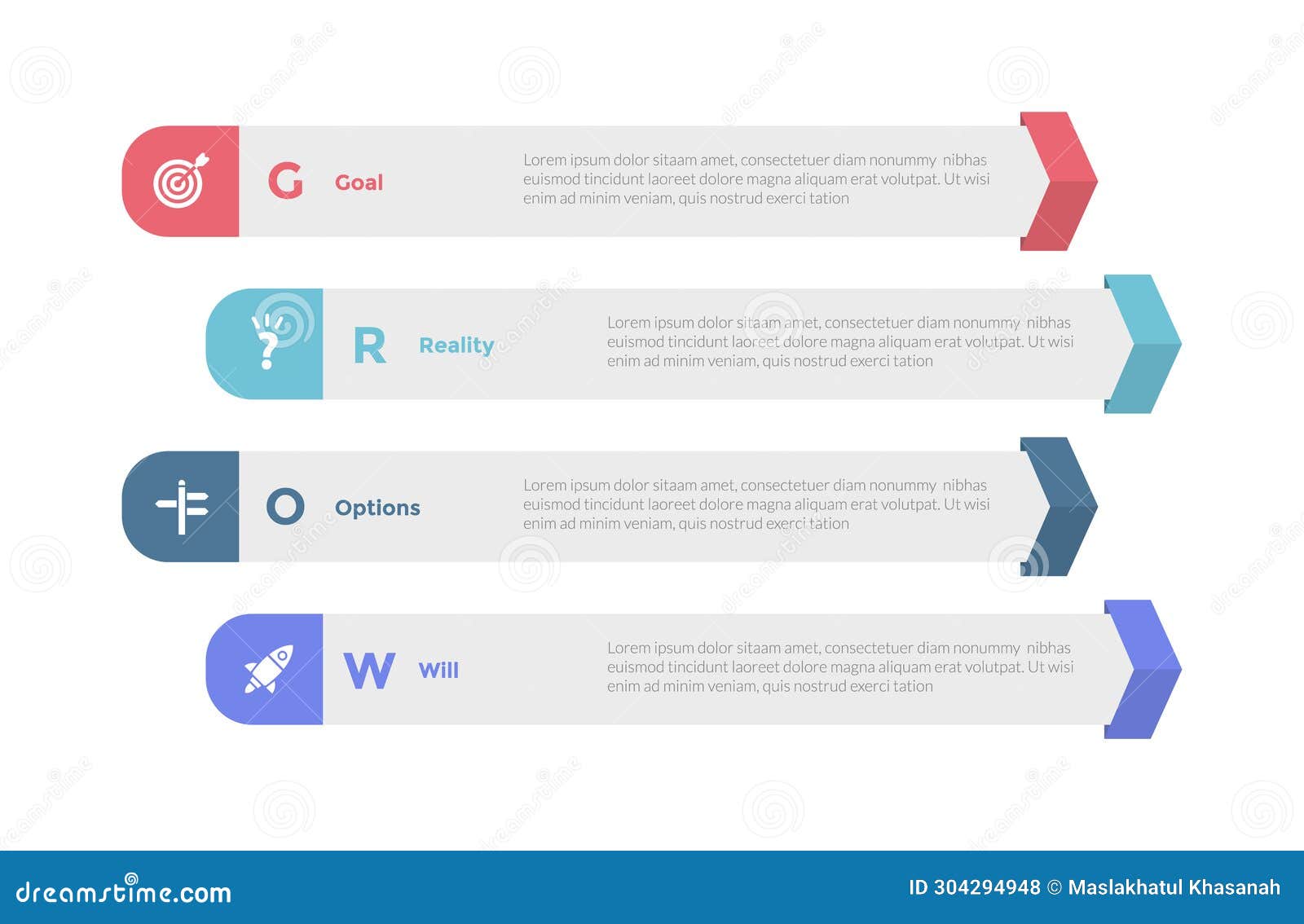 G Goal

Lorem ipsum dolor sitaam amet, consectetuer diam nonummy nibhas euismod tincidunt laoreet dolore magna aliquam erat volutpat. Ut wisi enim ad minim veniam, quis nostrud exerci tation

R Reality

Lorem ipsum dolor sitaam amet, consectetuer diam nonummy nibhas euismod tincidunt laoreet dolore magna aliquam erat volutpat. Ut wisi enim ad minim veniam, quis nostrud exerci tation

O Options

Lorem ipsum dolor sitaam amet, consectetuer diam nonummy nibhas euismod tincidunt laoreet dolore magna aliquam erat volutpat. Ut wisi enim ad minim veniam, quis nostrud exerci tation

W Will

Lorem ipsum dolor sitaam amet, consectetuer diam nonummy nibhas euismod tincidunt laoreet dolore magna aliquam erat volutpat. Ut wisi enim ad minim veniam, quis nostrud exerci tation

dreamstime.com

ID 304294948 © Maslakhatul Khasanah